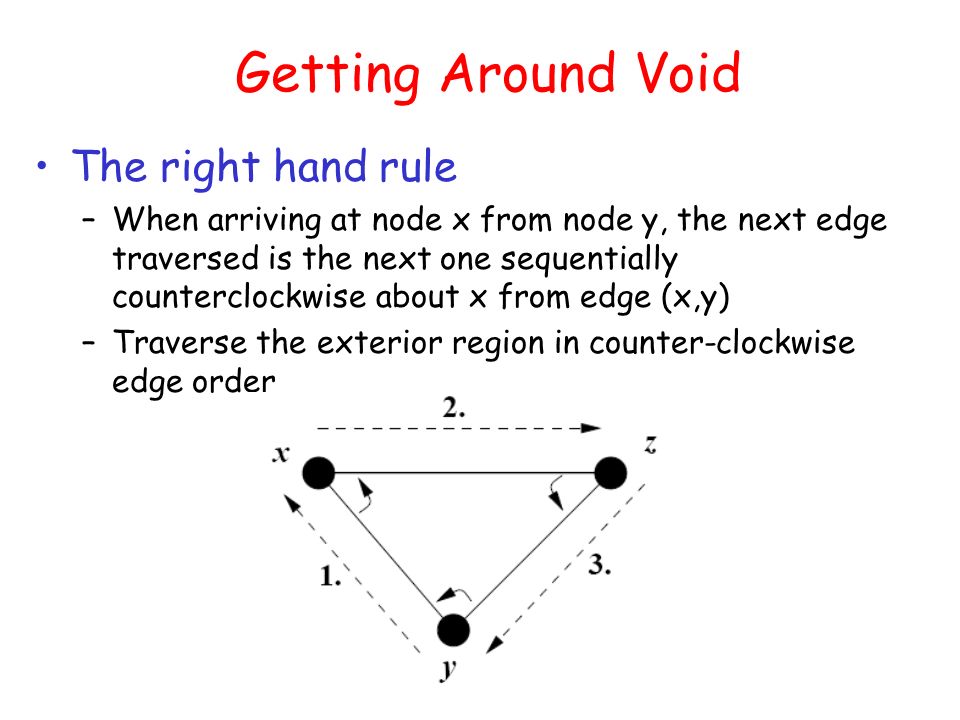 Getting Around Void

• The right hand rule
  – When arriving at node x from node y, the next edge traversed is the next one sequentially counterclockwise about x from edge (x,y)
  – Traverse the exterior region in counter-clockwise edge order

2.
x
z
1.
3.
y